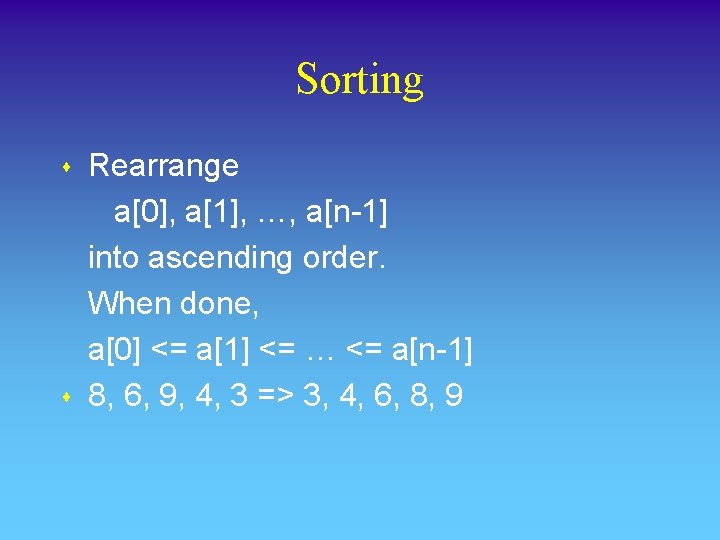 Sorting

• Rearrange
a[0], a[1], …, a[n-1]
into ascending order.
When done,
a[0] <= a[1] <= … <= a[n-1]

• 8, 6, 9, 4, 3 => 3, 4, 6, 8, 9